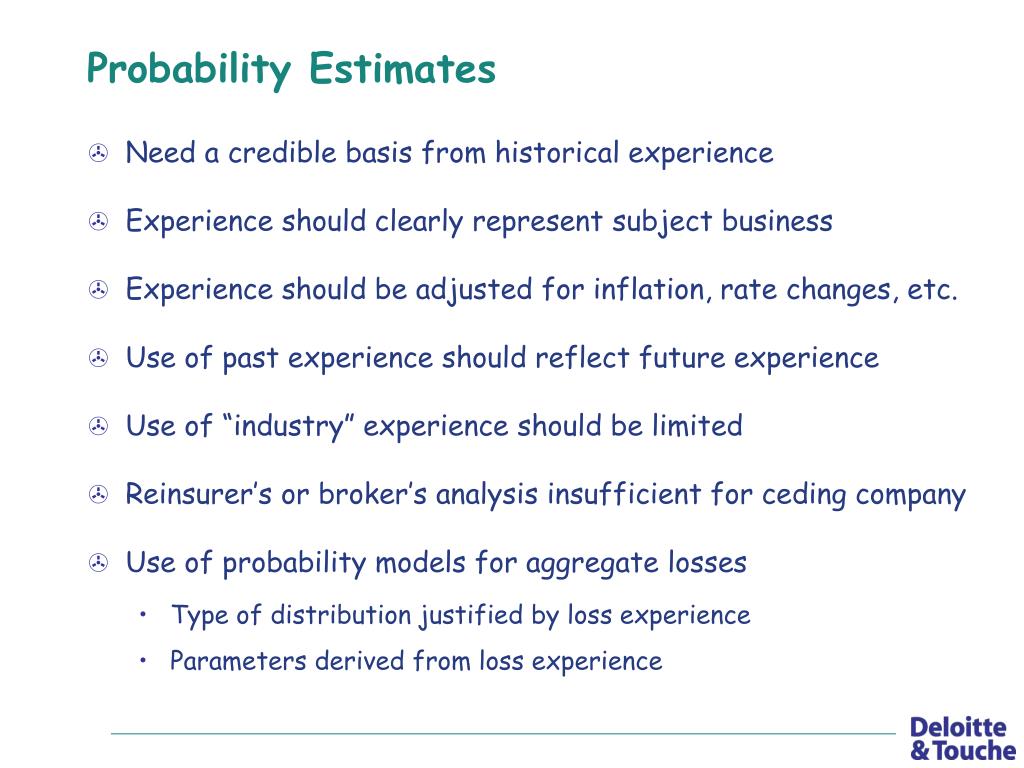 Probability Estimates

Need a credible basis from historical experience

Experience should clearly represent subject business

Experience should be adjusted for inflation, rate changes, etc.

Use of past experience should reflect future experience

Use of “industry” experience should be limited

Reinsurer’s or broker’s analysis insufficient for ceding company

Use of probability models for aggregate losses

• Type of distribution justified by loss experience

• Parameters derived from loss experience

Deloitte & Touche